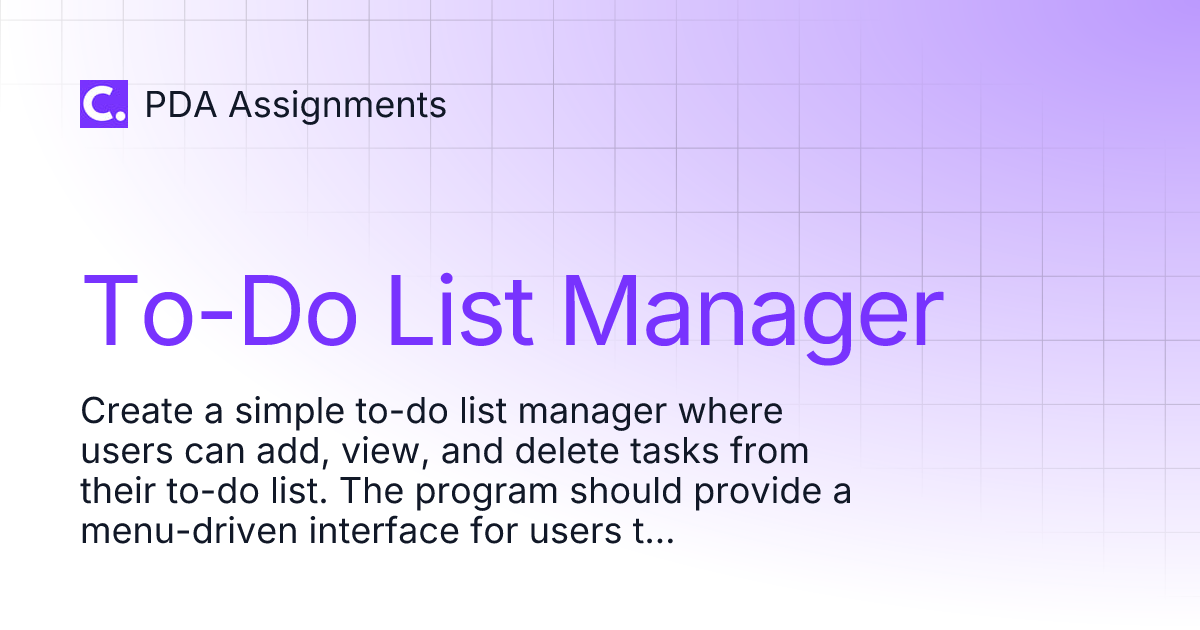 C. PDA Assignments

To-Do List Manager

Create a simple to-do list manager where users can add, view, and delete tasks from their to-do list. The program should provide a menu-driven interface for users t...